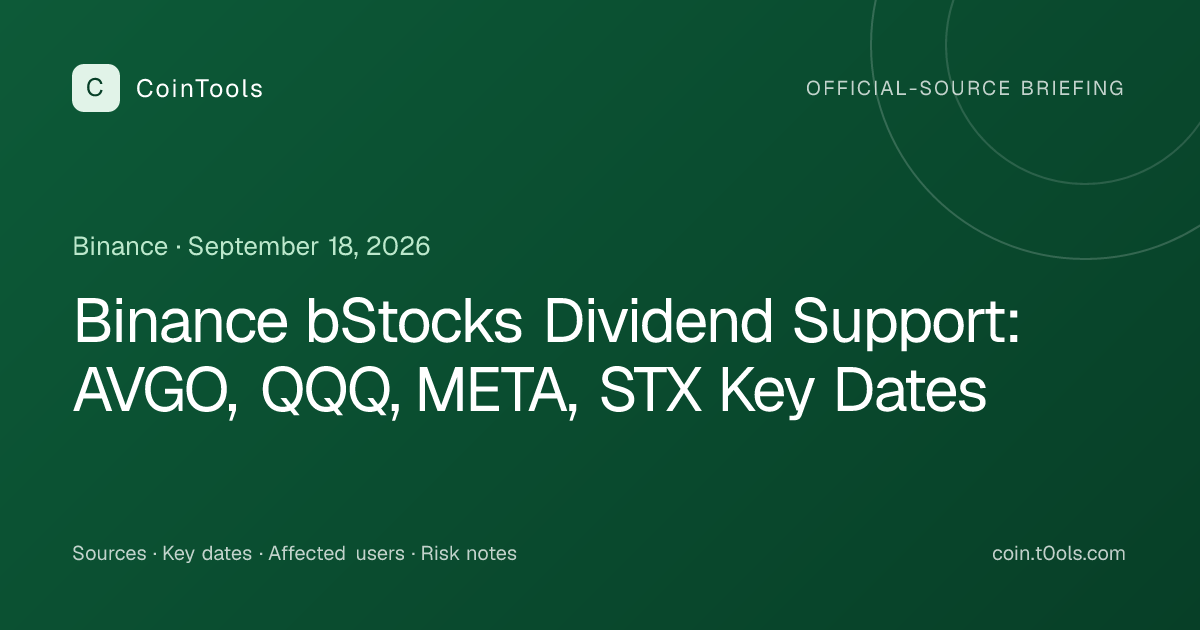 C
CoinTools

OFFICIAL-SOURCE BRIEFING

Binance · September 18, 2026

Binance bStocks Dividend Support: AVGO, QQQ, META, STX Key Dates

Sources · Key dates · Affected users · Risk notes

coin.t0ols.com